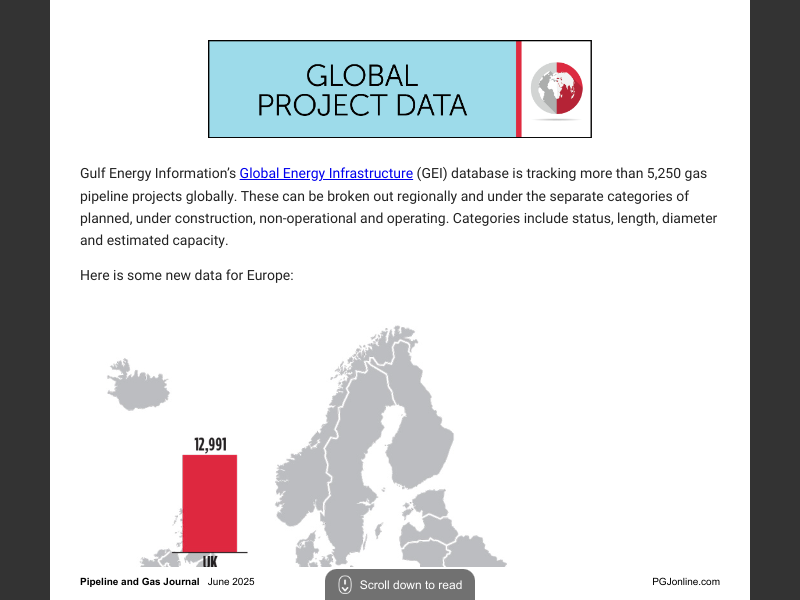 GLOBAL PROJECT DATA

Gulf Energy Information's Global Energy Infrastructure (GEI) database is tracking more than 5,250 gas pipeline projects globally. These can be broken out regionally and under the separate categories of planned, under construction, non-operational and operating. Categories include status, length, diameter and estimated capacity.

Here is some new data for Europe:

12,991

UK

Pipeline and Gas Journal June 2025

Scroll down to read

PGJonline.com